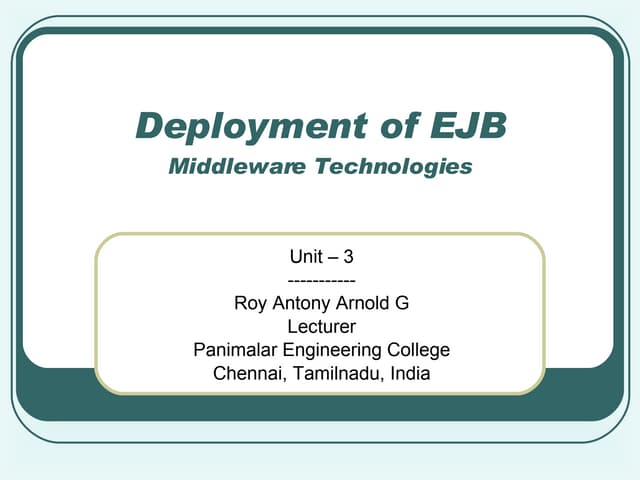 Deployment of EJB
Middleware Technologies

Unit – 3
-----------
Roy Antony Arnold G
Lecturer
Panimalar Engineering College
Chennai, Tamilnadu, India